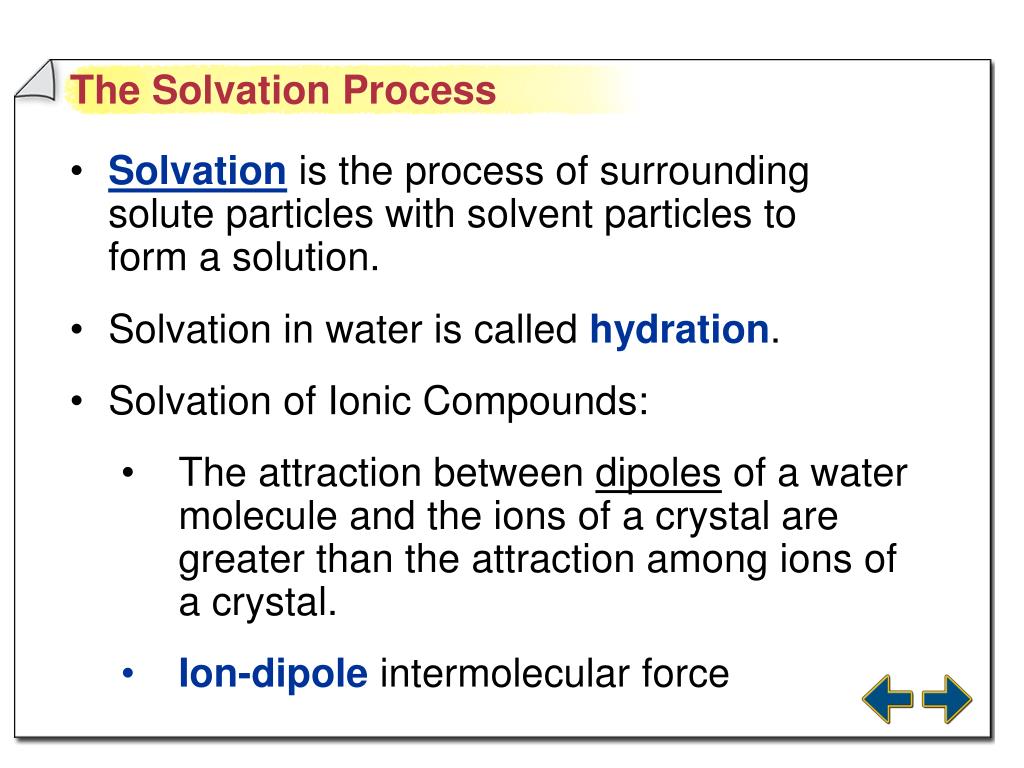 The Solvation Process

• Solvation is the process of surrounding solute particles with solvent particles to form a solution.

• Solvation in water is called hydration.

• Solvation of Ionic Compounds:

• The attraction between dipoles of a water molecule and the ions of a crystal are greater than the attraction among ions of a crystal.

• Ion-dipole intermolecular force